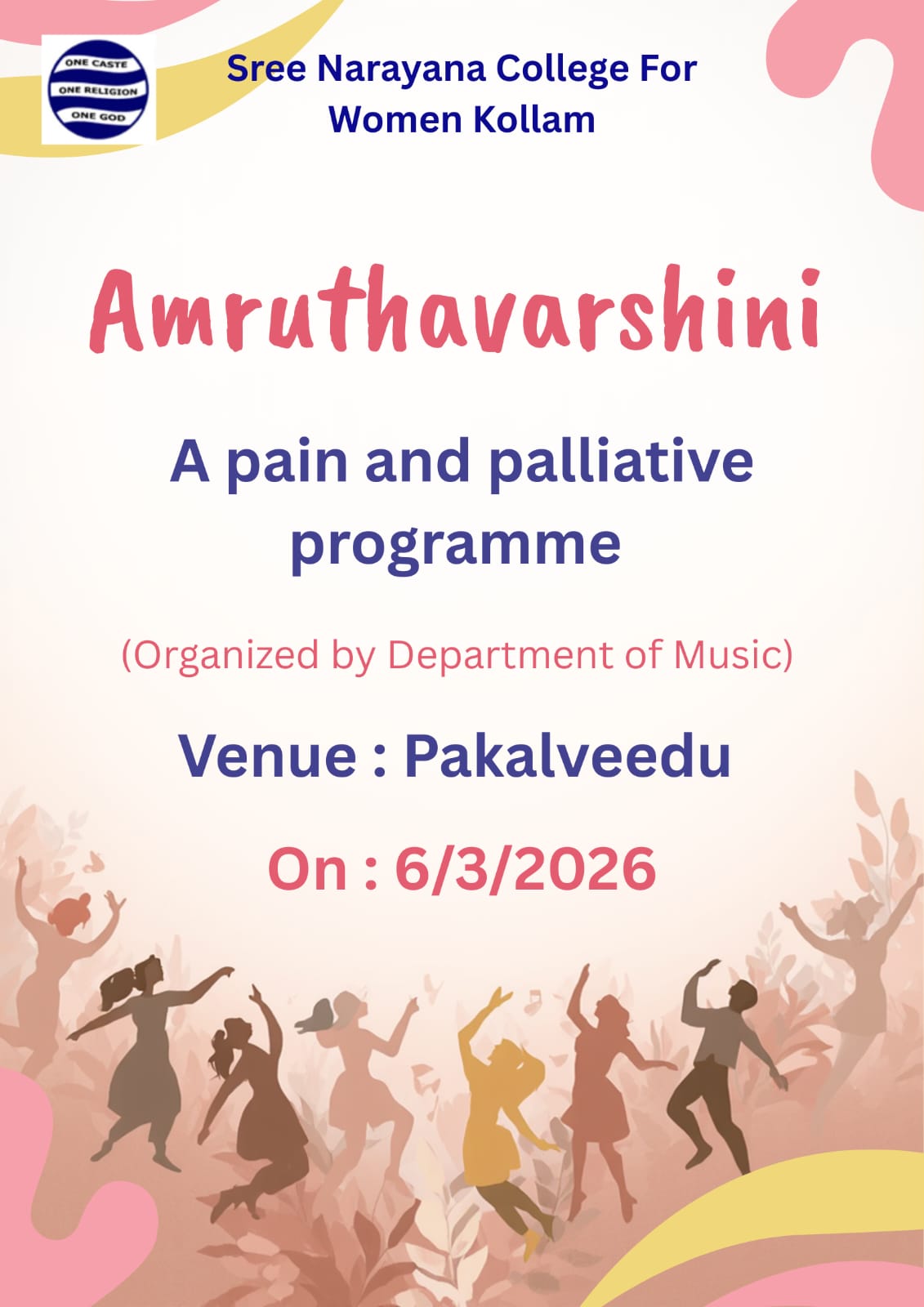 ONE CASTE
ONE RELIGION
ONE GOD

Sree Narayana College For Women Kollam

Amruthavarshini

A pain and palliative programme

(Organized by Department of Music)

Venue : Pakalveedu

On : 6/3/2026